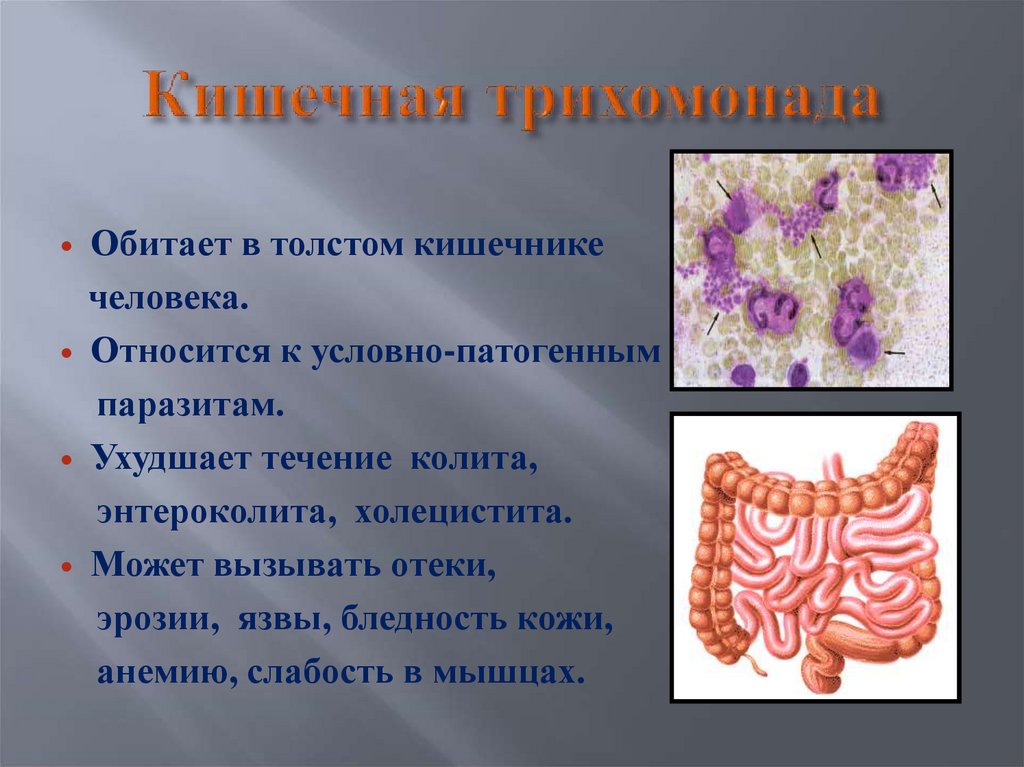 Кишечная трихомонада

• Обитает в толстом кишечнике человека.
• Относится к условно-патогенным паразитам.
• Ухудшает течение колита, энтероколита, холецистита.
• Может вызывать отеки, эрозии, язвы, бледность кожи, анемию, слабость в мышцах.